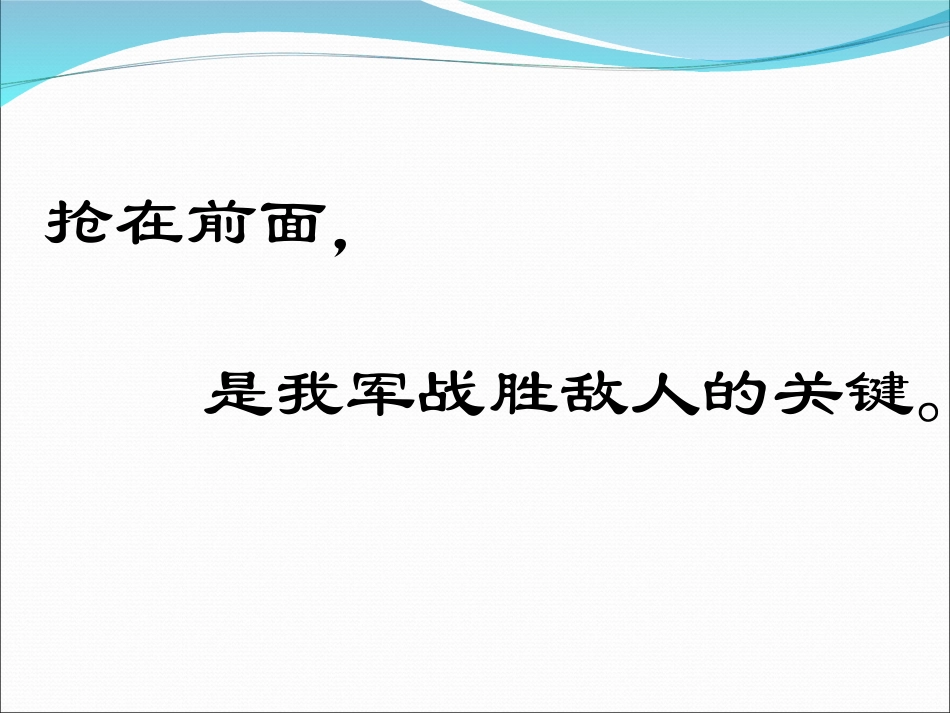 抢在前面，

是我军战胜敌人的关键。